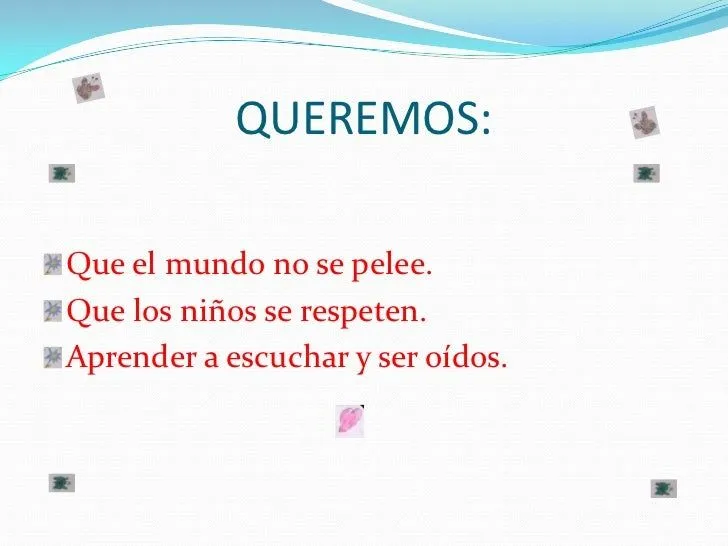 QUEREMOS:

Que el mundo no se pelee.
Que los niños se respeten.
Aprender a escuchar y ser oídos.